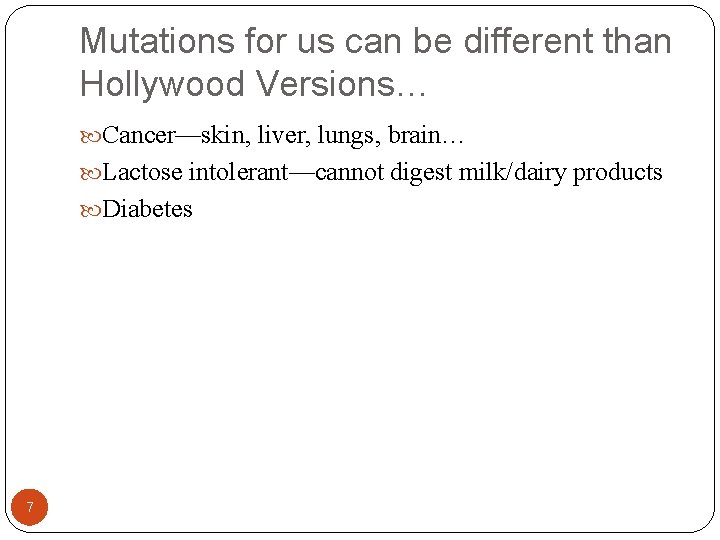 Mutations for us can be different than Hollywood Versions…

Cancer—skin, liver, lungs, brain…

Lactose intolerant—cannot digest milk/dairy products

Diabetes

7